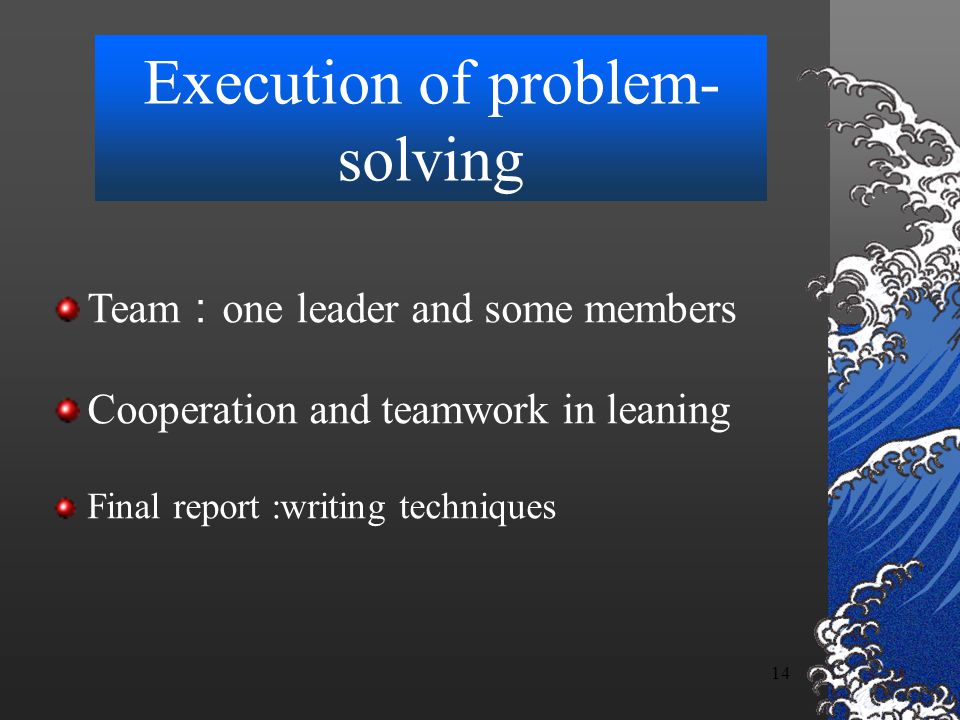 Execution of problem-solving

Team：one leader and some members

Cooperation and teamwork in leaning

Final report :writing techniques

14